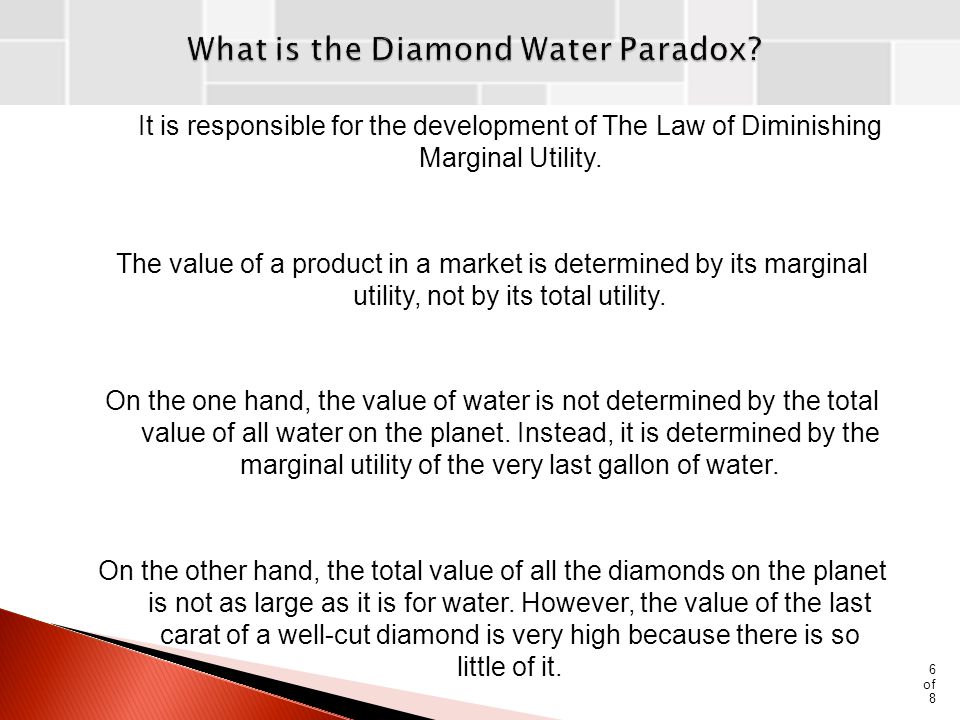 What is the Diamond Water Paradox?

It is responsible for the development of The Law of Diminishing Marginal Utility.

The value of a product in a market is determined by its marginal utility, not by its total utility.

On the one hand, the value of water is not determined by the total value of all water on the planet. Instead, it is determined by the marginal utility of the very last gallon of water.

On the other hand, the total value of all the diamonds on the planet is not as large as it is for water. However, the value of the last carat of a well-cut diamond is very high because there is so little of it.

6 of 8